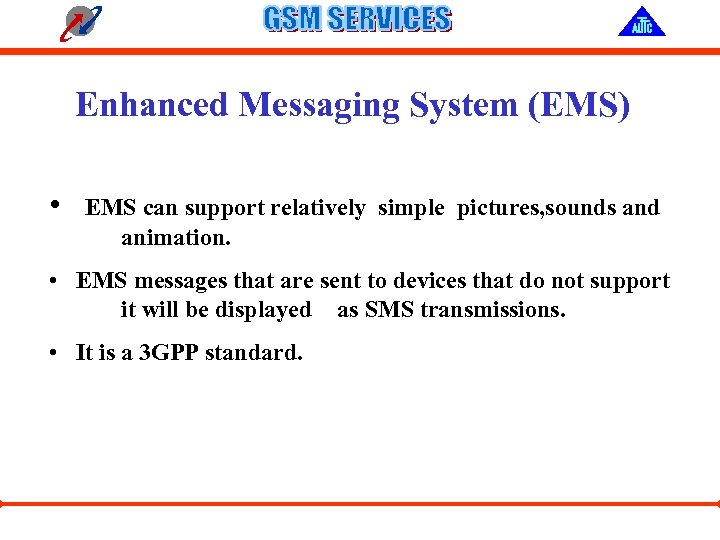 GSM SERVICES

ALTTC

Enhanced Messaging System (EMS)

• EMS can support relatively simple pictures,sounds and animation.

• EMS messages that are sent to devices that do not support it will be displayed as SMS transmissions.

• It is a 3GPP standard.